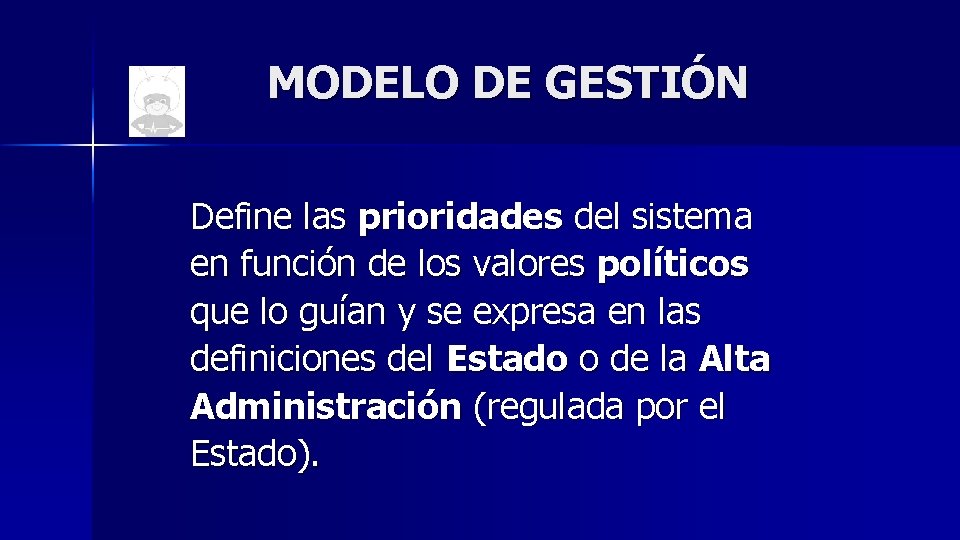 MODELO DE GESTIÓN

Define las prioridades del sistema en función de los valores políticos que lo guían y se expresa en las definiciones del Estado o de la Alta Administración (regulada por el Estado).